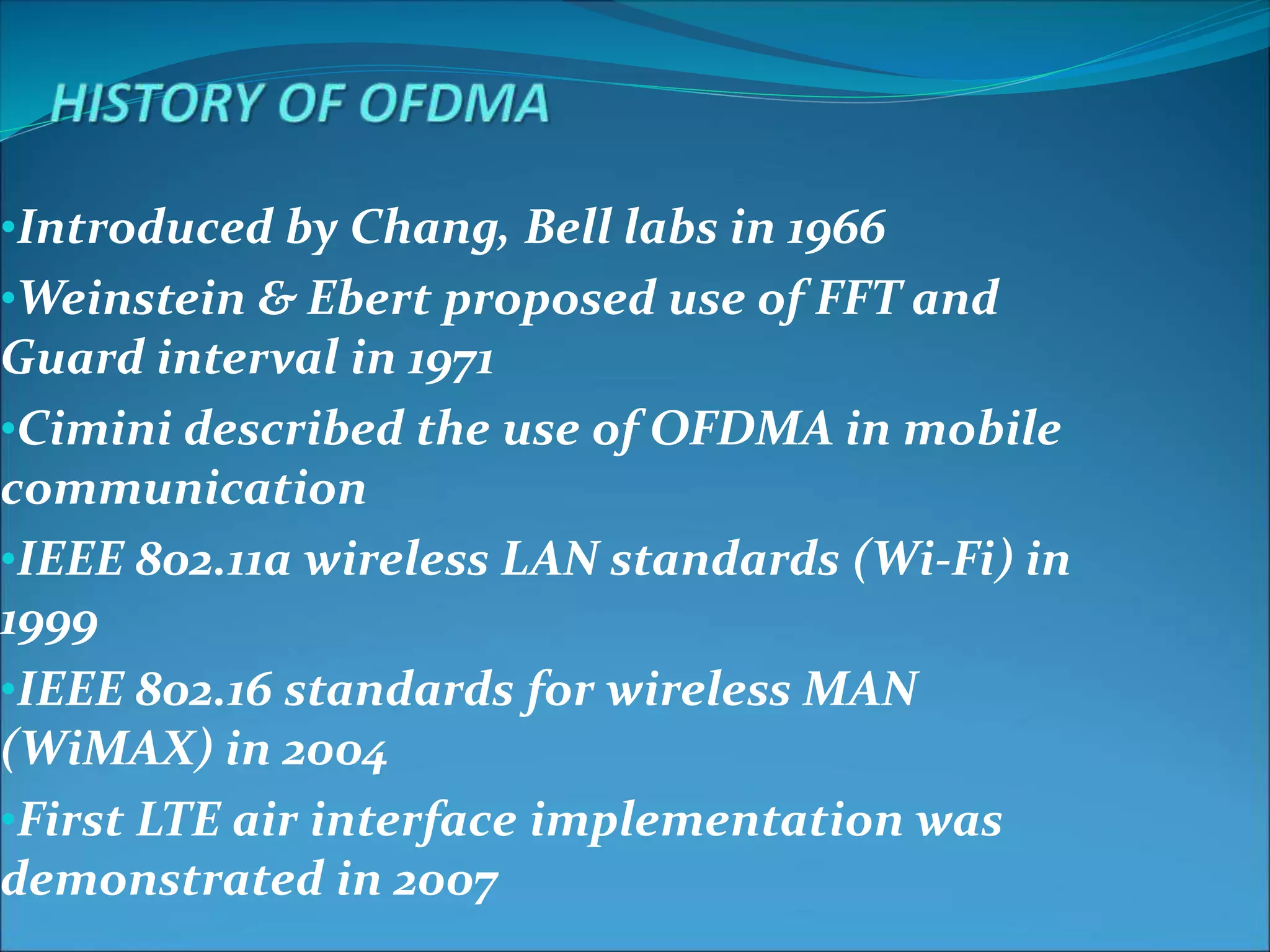 HISTORY OF OFDMA

•Introduced by Chang, Bell labs in 1966
•Weinstein & Ebert proposed use of FFT and Guard interval in 1971
•Cimini described the use of OFDMA in mobile communication
•IEEE 802.11a wireless LAN standards (Wi-Fi) in 1999
•IEEE 802.16 standards for wireless MAN (WiMAX) in 2004
•First LTE air interface implementation was demonstrated in 2007